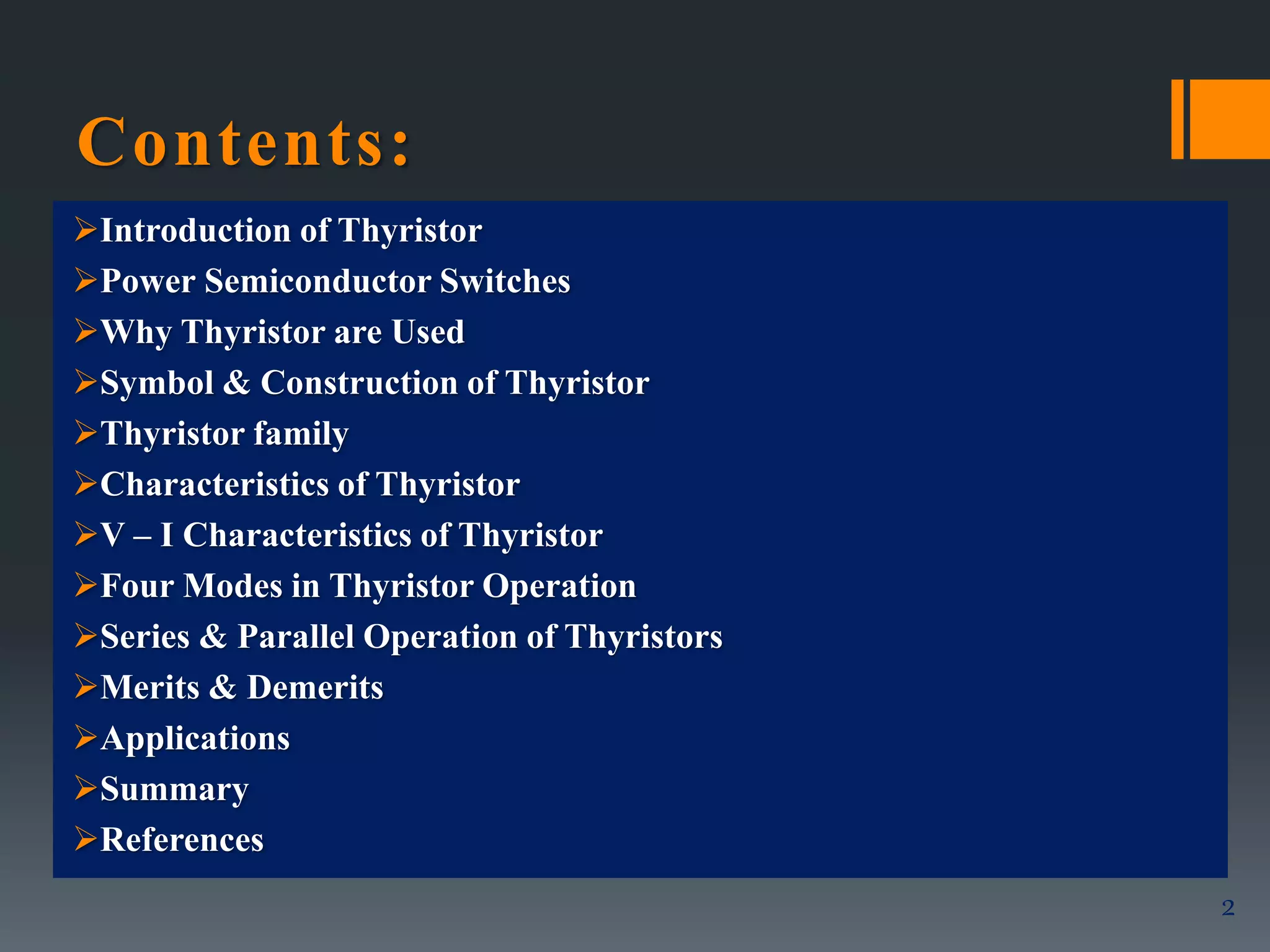 Contents:

➢Introduction of Thyristor
➢Power Semiconductor Switches
➢Why Thyristor are Used
➢Symbol & Construction of Thyristor
➢Thyristor family
➢Characteristics of Thyristor
➢V – I Characteristics of Thyristor
➢Four Modes in Thyristor Operation
➢Series & Parallel Operation of Thyristors
➢Merits & Demerits
➢Applications
➢Summary
➢References

2